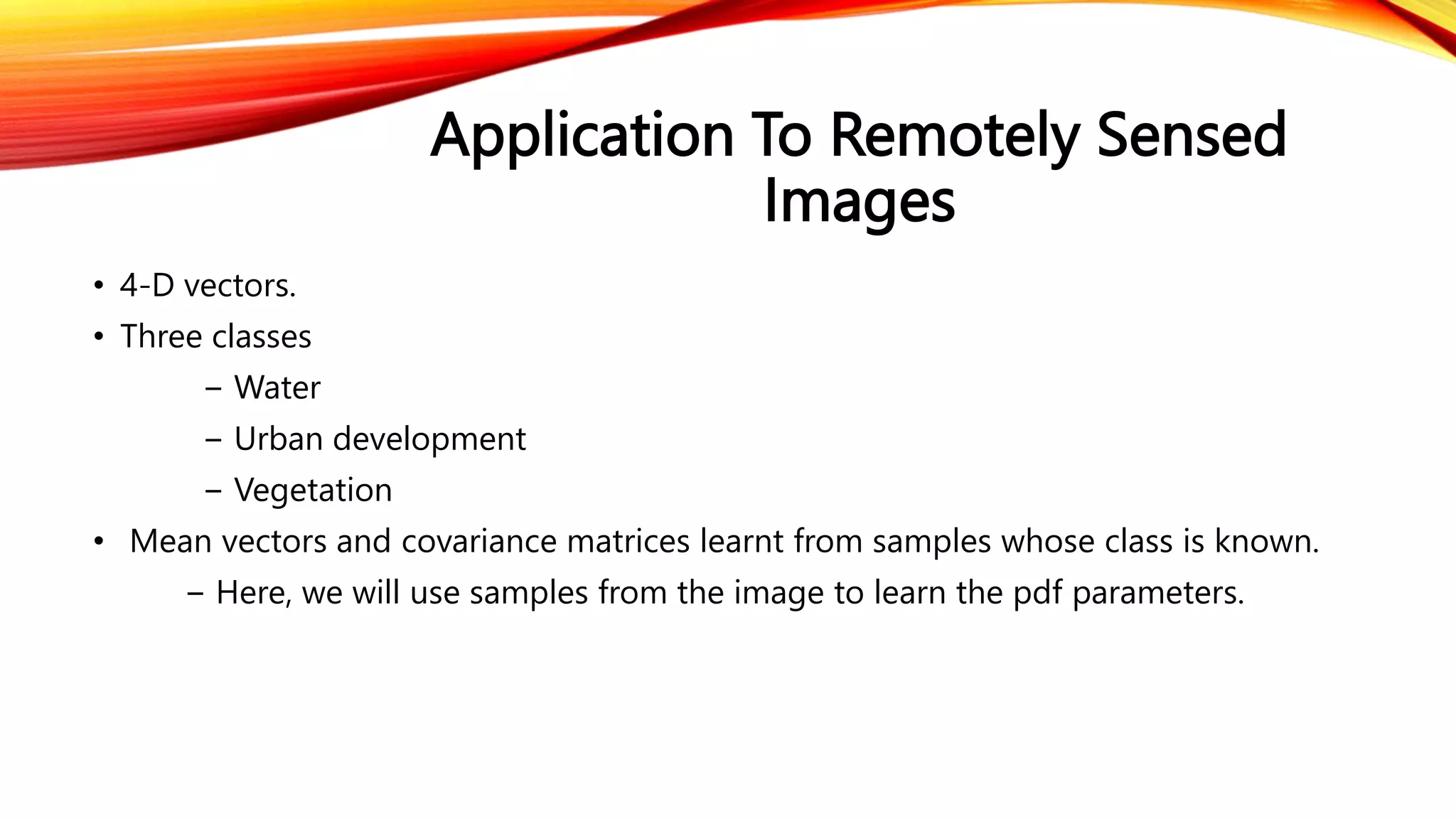 Application To Remotely Sensed Images

• 4-D vectors.
• Three classes
– Water
– Urban development
– Vegetation
• Mean vectors and covariance matrices learnt from samples whose class is known.
– Here, we will use samples from the image to learn the pdf parameters.